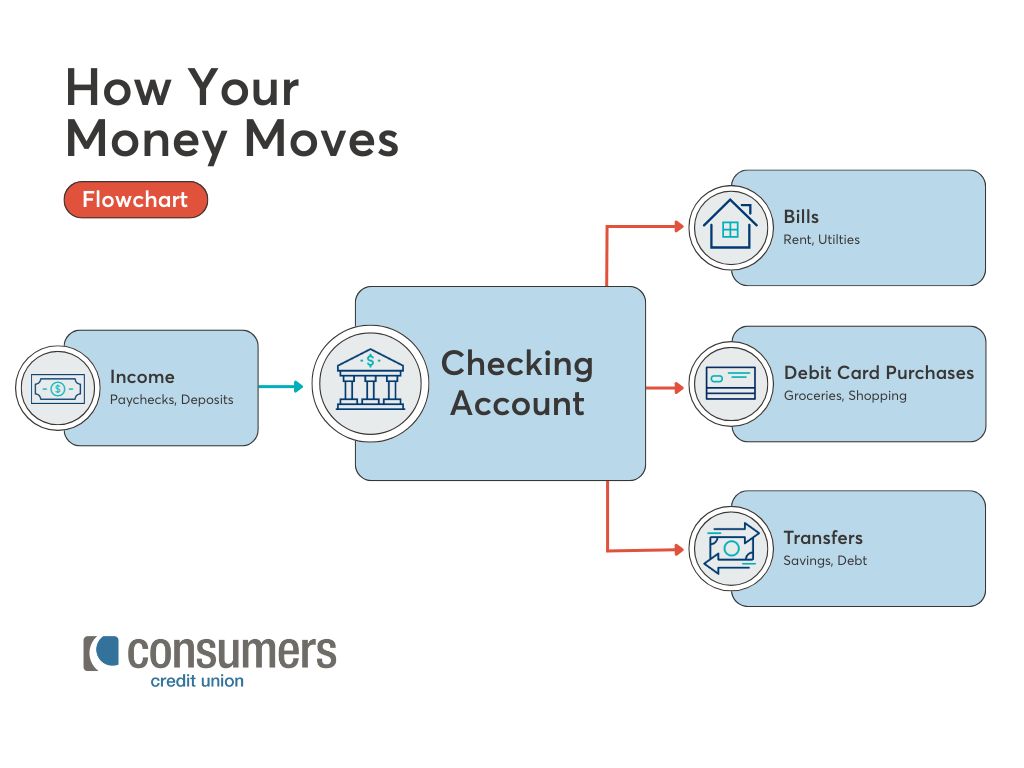 How Your Money Moves

Flowchart

Income
Paychecks, Deposits

Checking Account

Bills
Rent, Utilties

Debit Card Purchases
Groceries, Shopping

Transfers
Savings, Debt

consumers
credit union